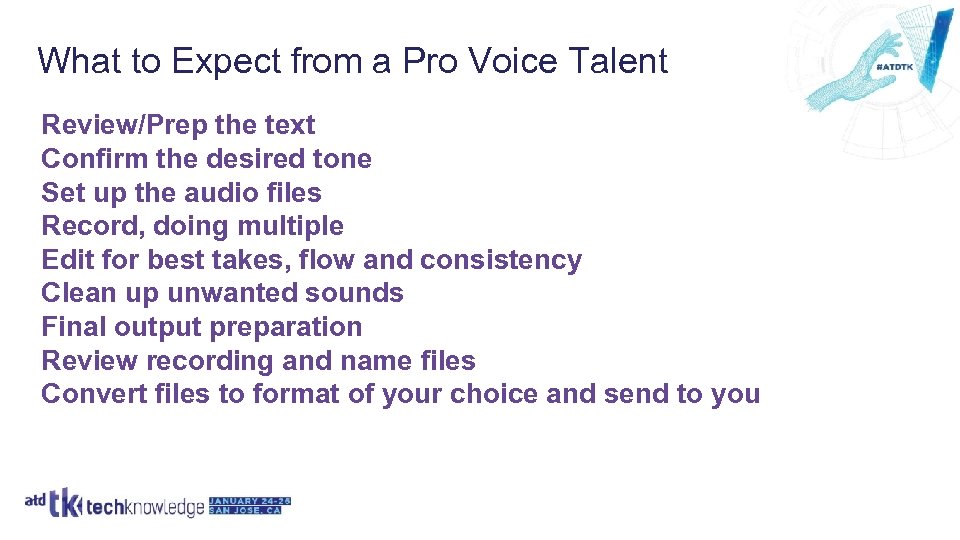 What to Expect from a Pro Voice Talent

#ATDTK

Review/Prep the text
Confirm the desired tone
Set up the audio files
Record, doing multiple
Edit for best takes, flow and consistency
Clean up unwanted sounds
Final output preparation
Review recording and name files
Convert files to format of your choice and send to you

atd tk techknowledge JANUARY 24-26 SAN JOSE, CA